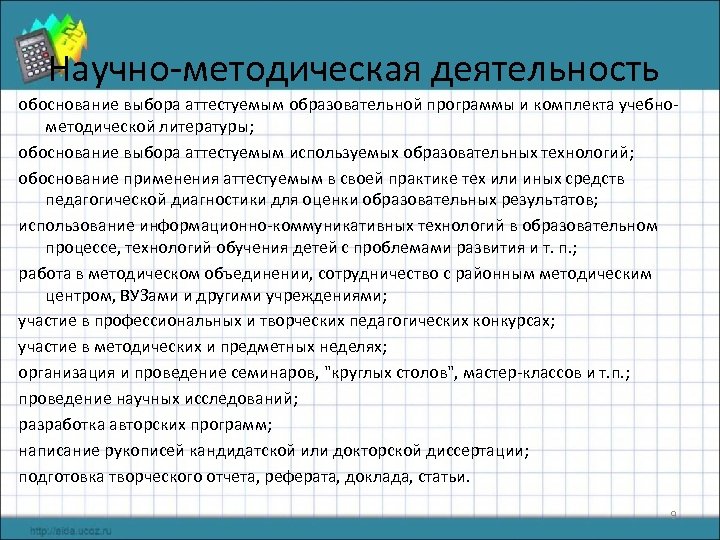 Научно-методическая деятельность

обоснование выбора аттестуемым образовательной программы и комплекта учебно-методической литературы;

обоснование выбора аттестуемым используемых образовательных технологий;

обоснование применения аттестуемым в своей практике тех или иных средств педагогической диагностики для оценки образовательных результатов;

использование информационно-коммуникативных технологий в образовательном процессе, технологий обучения детей с проблемами развития и т. п.;

работа в методическом объединении, сотрудничество с районным методическим центром, ВУЗами и другими учреждениями;

участие в профессиональных и творческих педагогических конкурсах;

участие в методических и предметных неделях;

организация и проведение семинаров, "круглых столов", мастер-классов и т.п.;

проведение научных исследований;

разработка авторских программ;

написание рукописей кандидатской или докторской диссертации;

подготовка творческого отчета, реферата, доклада, статьи.

9

http://aida.ucoz.ru